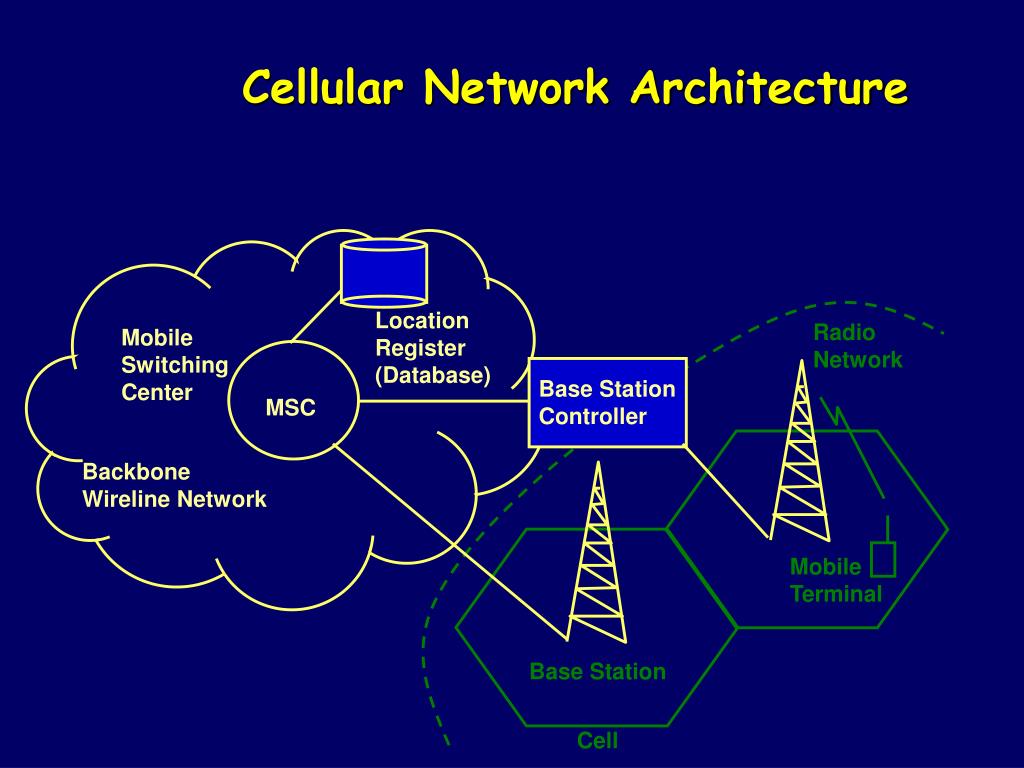 Cellular Network Architecture

Mobile Switching Center

MSC

Location Register (Database)

Backbone Wireline Network

Base Station Controller

Radio Network

Mobile Terminal

Base Station

Cell